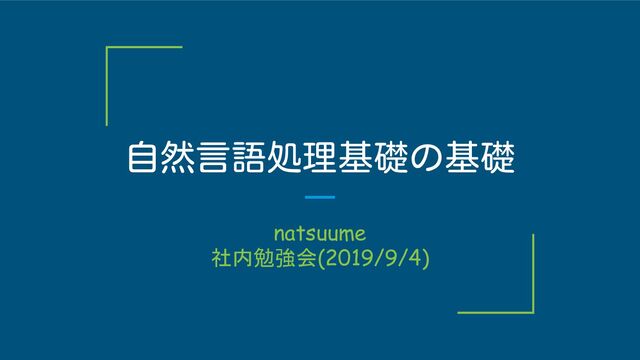 自然言語処理基礎の基礎

natsuume
社内勉強会(2019/9/4)